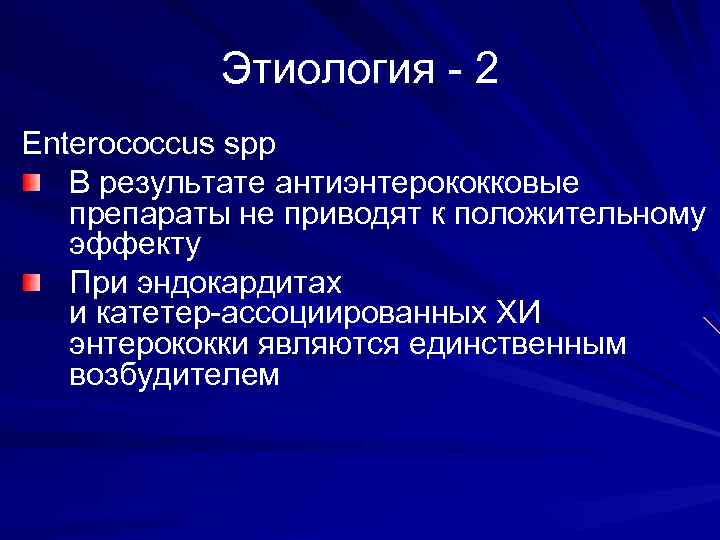 Этиология - 2

Enterococcus spp

В результате антиэнтерококковые препараты не приводят к положительному эффекту

При эндокардитах и катетер-ассоциированных ХИ энтерококки являются единственным возбудителем